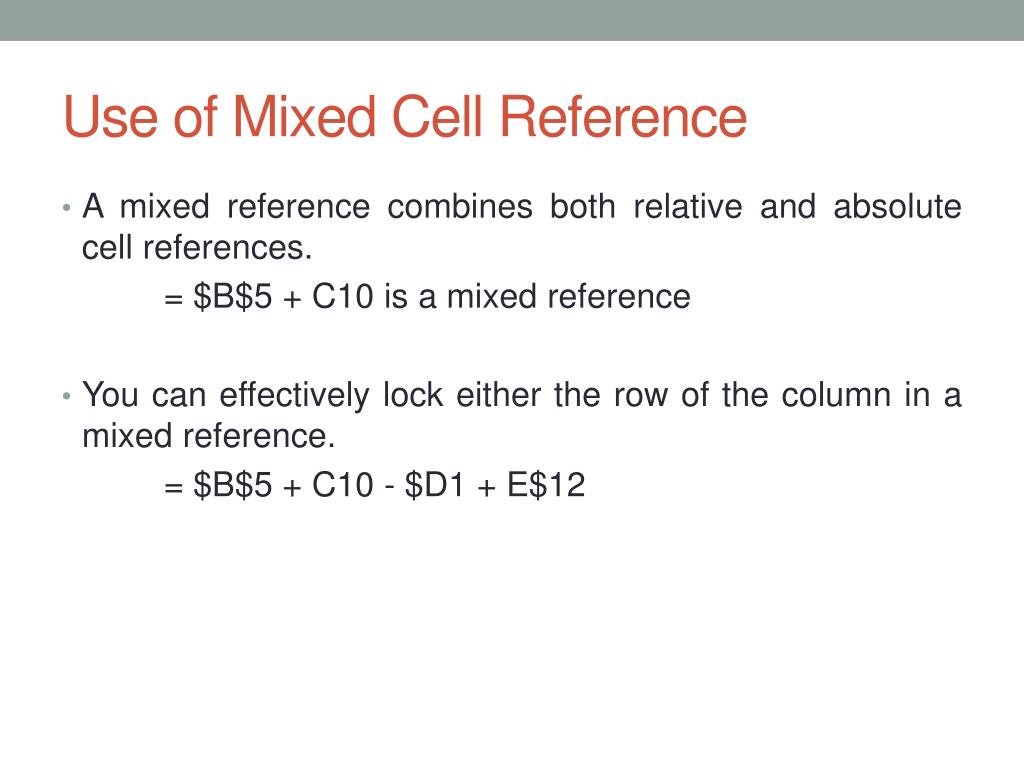 Use of Mixed Cell Reference

• A mixed reference combines both relative and absolute cell references.

= \$B\$5 + C10 is a mixed reference

• You can effectively lock either the row of the column in a mixed reference.

= \$B\$5 + C10 - \$D1 + E\$12